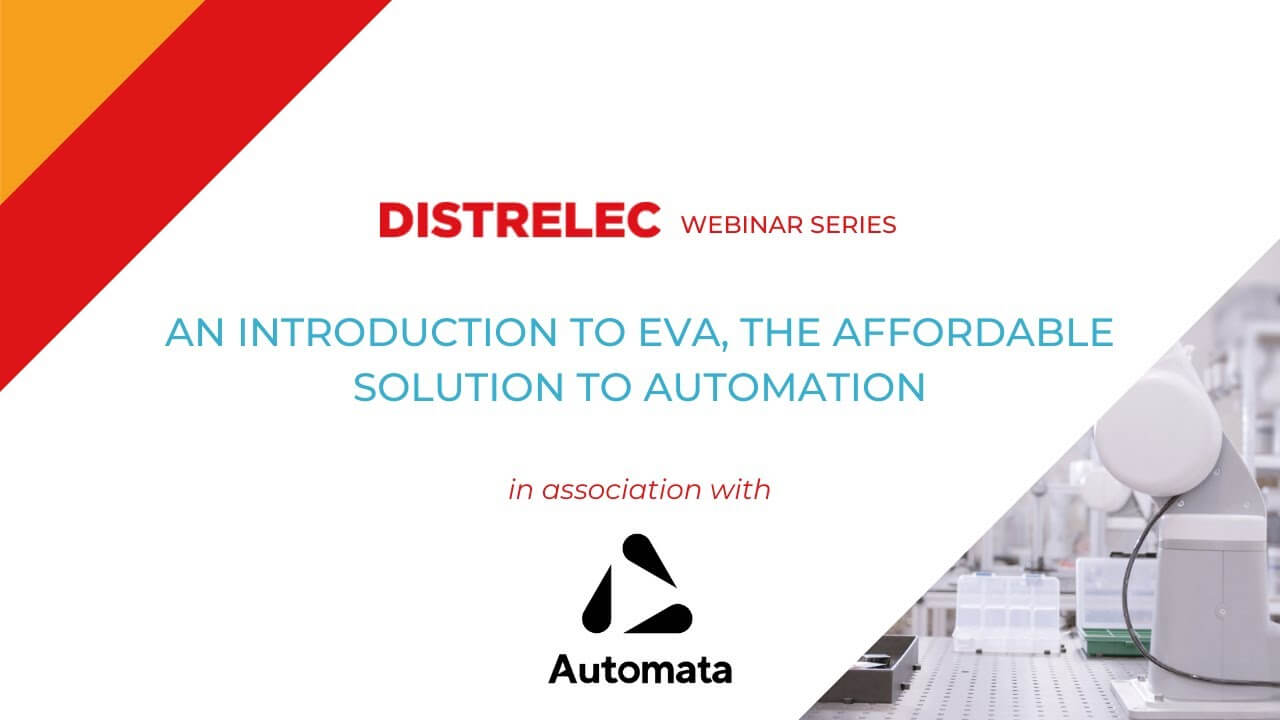 DISTRELEC WEBINAR SERIES

AN INTRODUCTION TO EVA, THE AFFORDABLE SOLUTION TO AUTOMATION

in association with

Automata